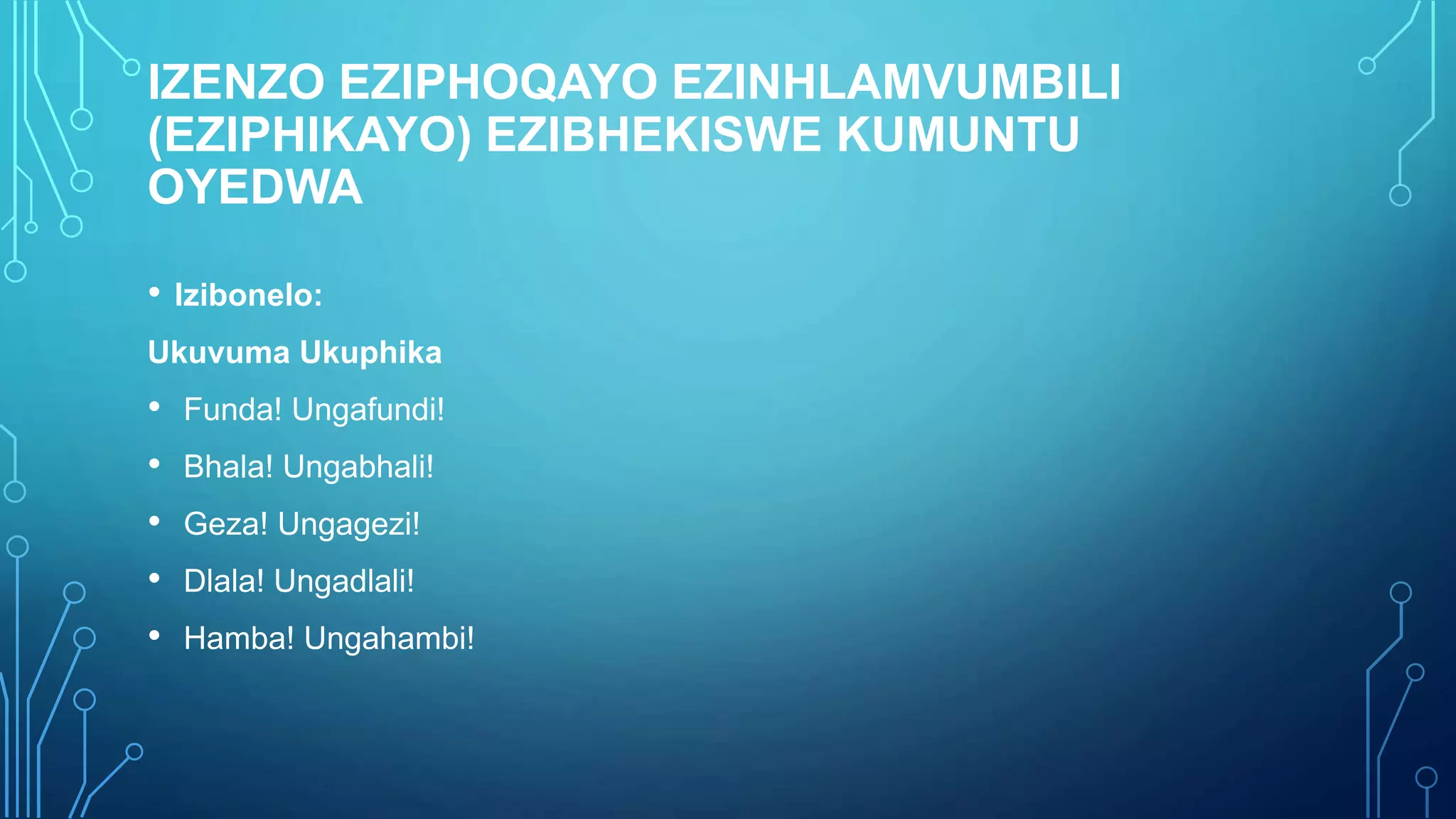 IZENZO EZIPHOQAYO EZINHLAMVUMBILI (EZIPHIKAYO) EZIBHEKISWE KUMUNTU OYEDWA

• Izibonelo:

Ukuvuma Ukuphika

• Funda! Ungafundi!

• Bhala! Ungabhali!

• Geza! Ungagezi!

• Dlala! Ungadlali!

• Hamba! Ungahambi!